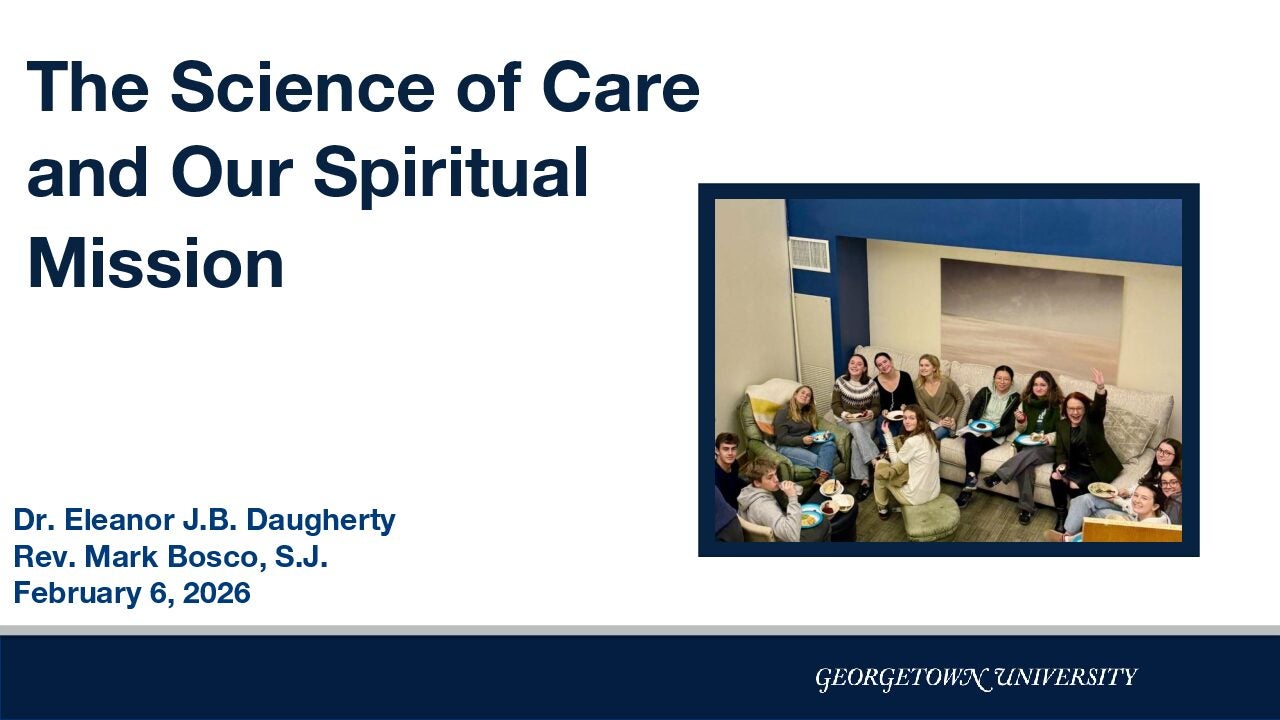 The Science of Care and Our Spiritual Mission

Dr. Eleanor J.B. Daugherty
Rev. Mark Bosco, S.J.
February 6, 2026

GEORGETOWN UNIVERSITY